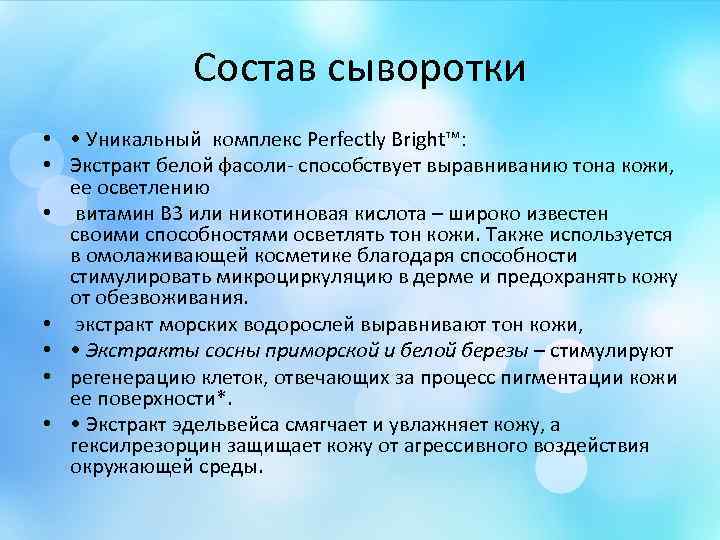 Состав сыворотки

• • Уникальный комплекс Perfectly Bright™:
• Экстракт белой фасоли- способствует выравниванию тона кожи, ее осветлению
• витамин В3 или никотиновая кислота – широко известен своими способностями осветлять тон кожи. Также используется в омолаживающей косметике благодаря способности стимулировать микроциркуляцию в дерме и предохранять кожу от обезвоживания.
• экстракт морских водорослей выравнивают тон кожи,
• • Экстракты сосны приморской и белой березы – стимулируют
• регенерацию клеток, отвечающих за процесс пигментации кожи ее поверхности*.
• • Экстракт эдельвейса смягчает и увлажняет кожу, а гексилрезорцин защищает кожу от агрессивного воздействия окружающей среды.